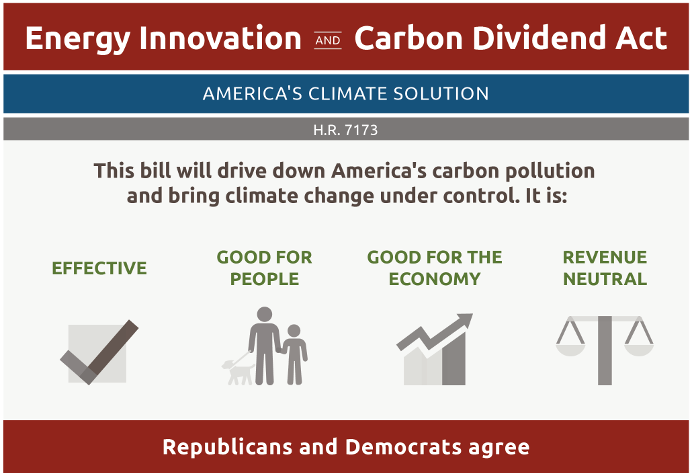 Energy Innovation AND Carbon Dividend Act

AMERICA'S CLIMATE SOLUTION

H.R. 7173

This bill will drive down America's carbon pollution and bring climate change under control. It is:

EFFECTIVE

GOOD FOR PEOPLE

GOOD FOR THE ECONOMY

REVENUE NEUTRAL

Republicans and Democrats agree